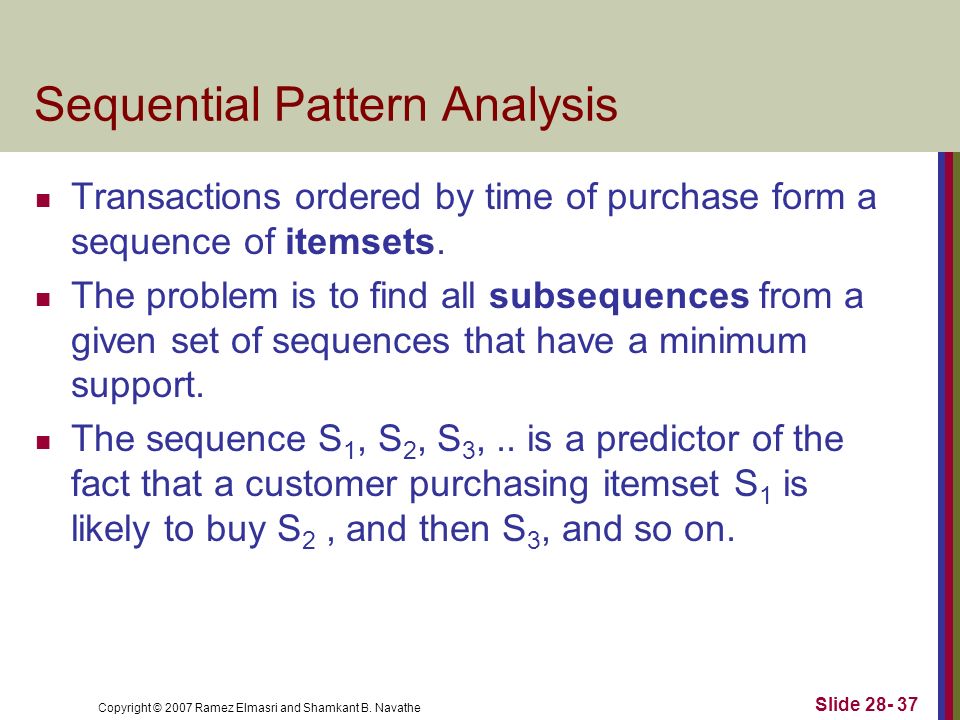 Sequential Pattern Analysis

- Transactions ordered by time of purchase form a sequence of **itemsets**.
- The problem is to find all **subsequences** from a given set of sequences that have a minimum support.
- The sequence $S_1$, $S_2$, $S_3$, .. is a predictor of the fact that a customer purchasing itemset $S_1$ is likely to buy $S_2$ , and then $S_3$, and so on.

Copyright © 2007 Ramez Elmasri and Shamkant B. Navathe

Slide 28- 37